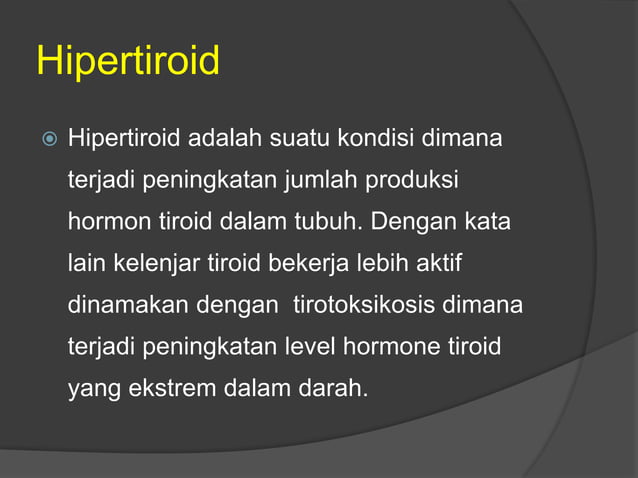 Hipertiroid

Hipertiroid adalah suatu kondisi dimana terjadi peningkatan jumlah produksi hormon tiroid dalam tubuh. Dengan kata lain kelenjar tiroid bekerja lebih aktif dinamakan dengan  tirotoksikosis dimana terjadi peningkatan level hormone tiroid yang ekstrem dalam darah.